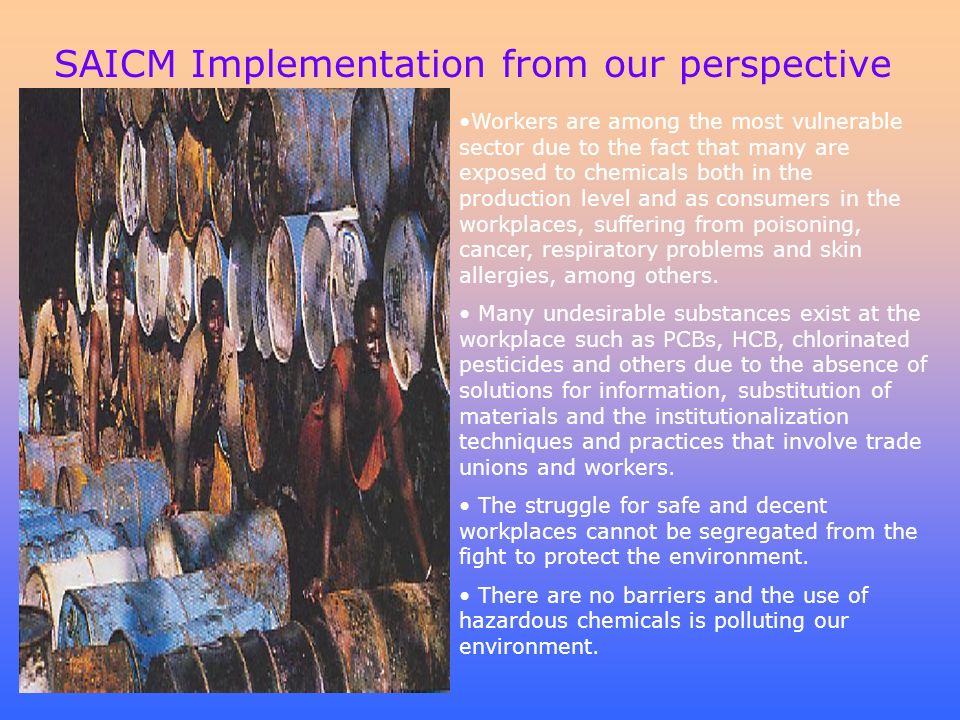 SAICM Implementation from our perspective

•Workers are among the most vulnerable sector due to the fact that many are exposed to chemicals both in the production level and as consumers in the workplaces, suffering from poisoning, cancer, respiratory problems and skin allergies, among others.

• Many undesirable substances exist at the workplace such as PCBs, HCB, chlorinated pesticides and others due to the absence of solutions for information, substitution of materials and the institutionalization techniques and practices that involve trade unions and workers.

• The struggle for safe and decent workplaces cannot be segregated from the fight to protect the environment.

• There are no barriers and the use of hazardous chemicals is polluting our environment.